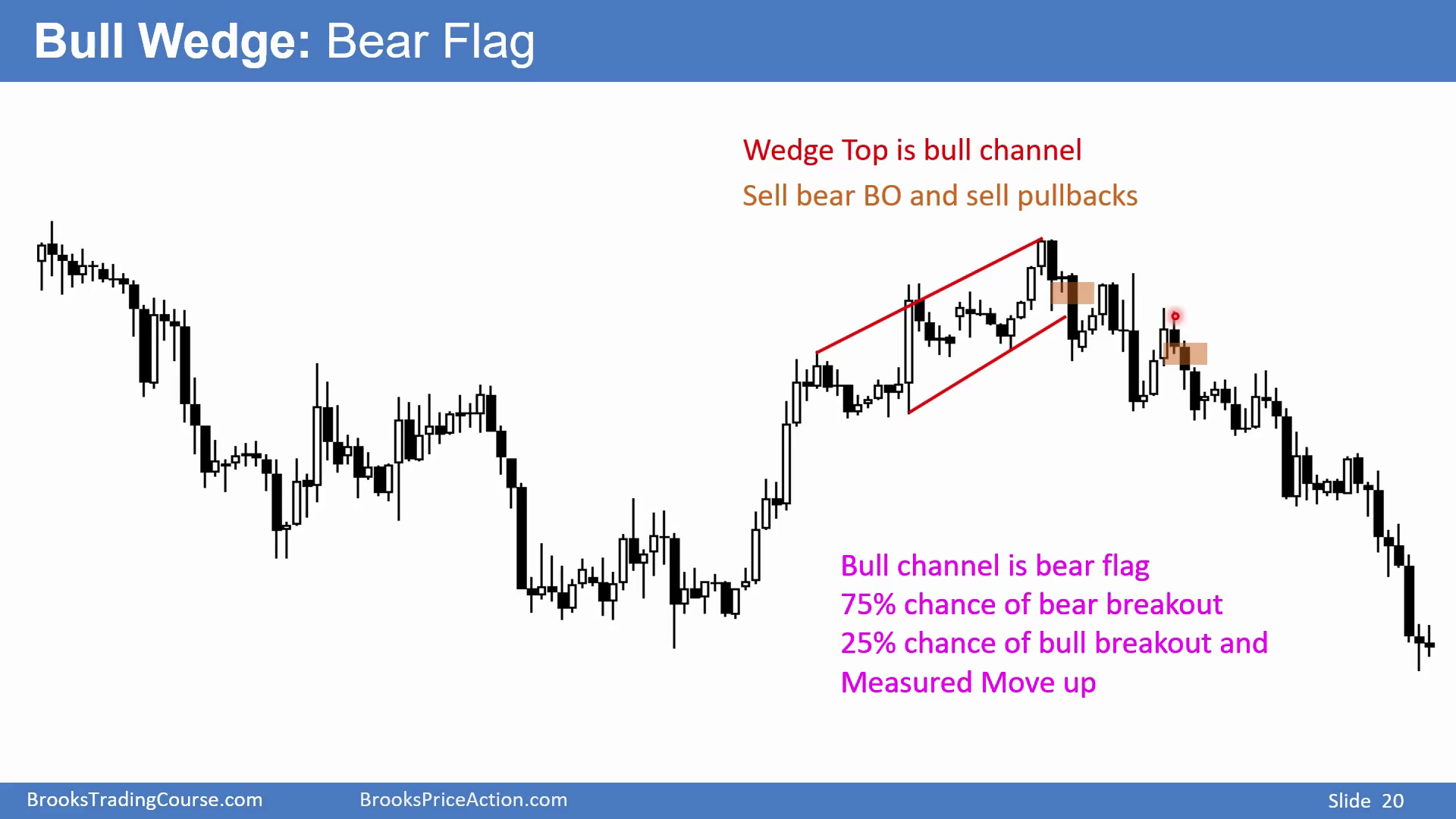 Bull Wedge: Bear Flag

Wedge Top is bull channel

Sell bear BO and sell pullbacks

Bull channel is bear flag
75% chance of bear breakout
25% chance of bull breakout and
Measured Move up

BrooksTradingCourse.com BrooksPriceAction.com Slide 20